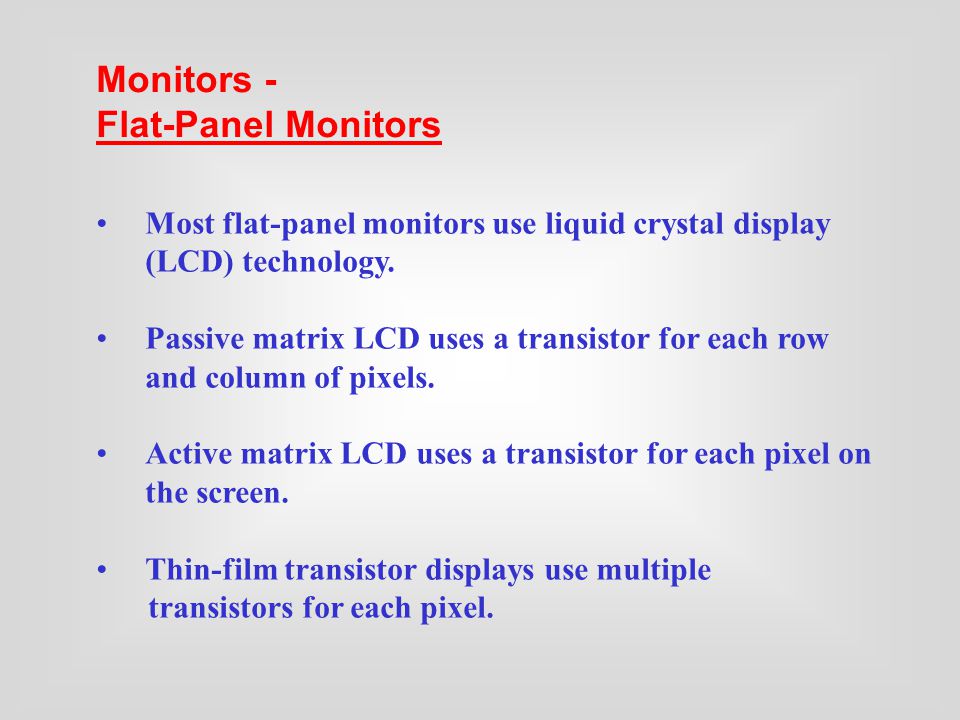 Monitors -
Flat-Panel Monitors

• Most flat-panel monitors use liquid crystal display (LCD) technology.

• Passive matrix LCD uses a transistor for each row and column of pixels.

• Active matrix LCD uses a transistor for each pixel on the screen.

• Thin-film transistor displays use multiple transistors for each pixel.